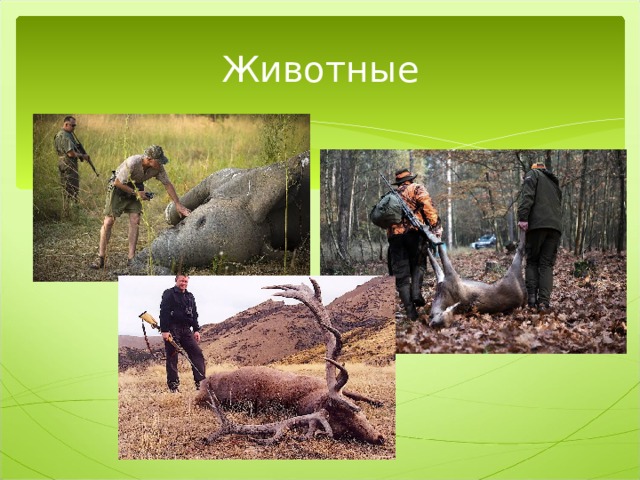 Животные